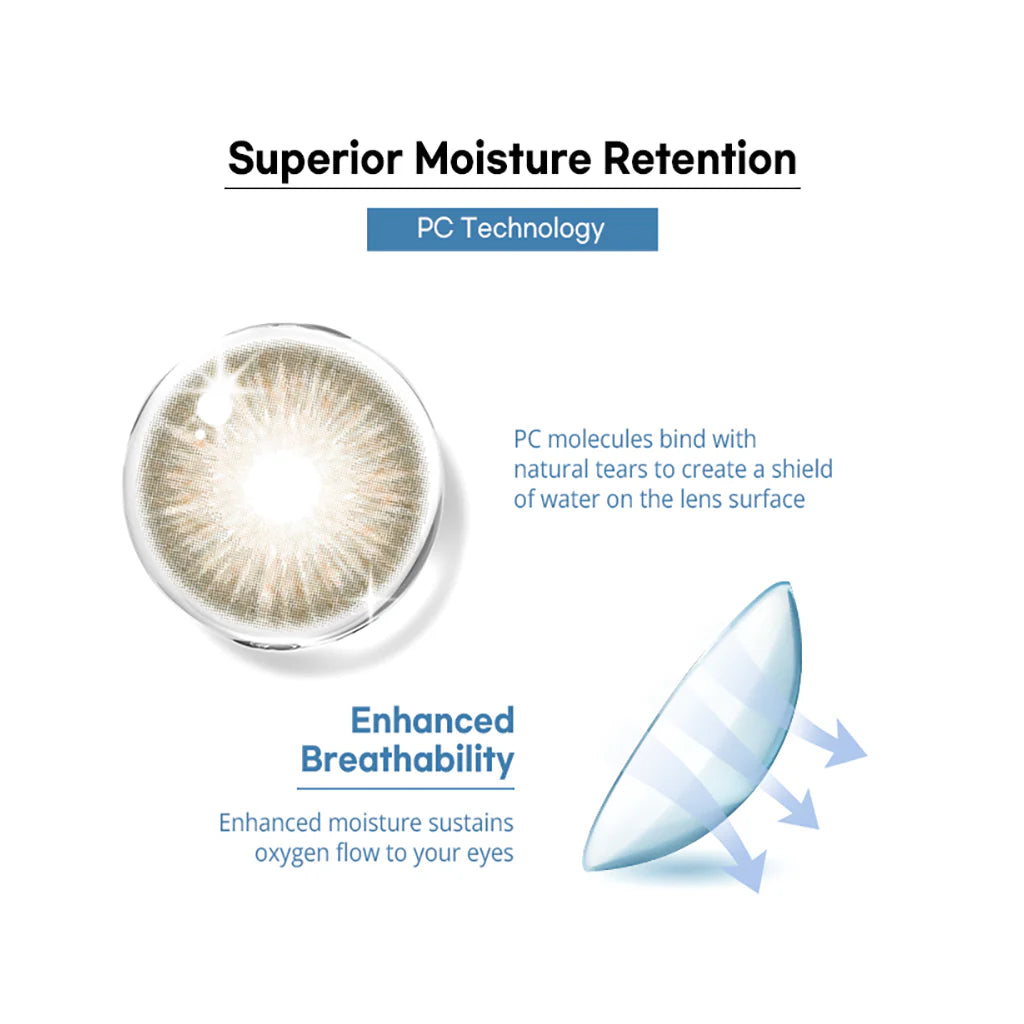 Superior Moisture Retention

PC Technology

PC molecules bind with natural tears to create a shield of water on the lens surface

Enhanced Breathability

Enhanced moisture sustains oxygen flow to your eyes